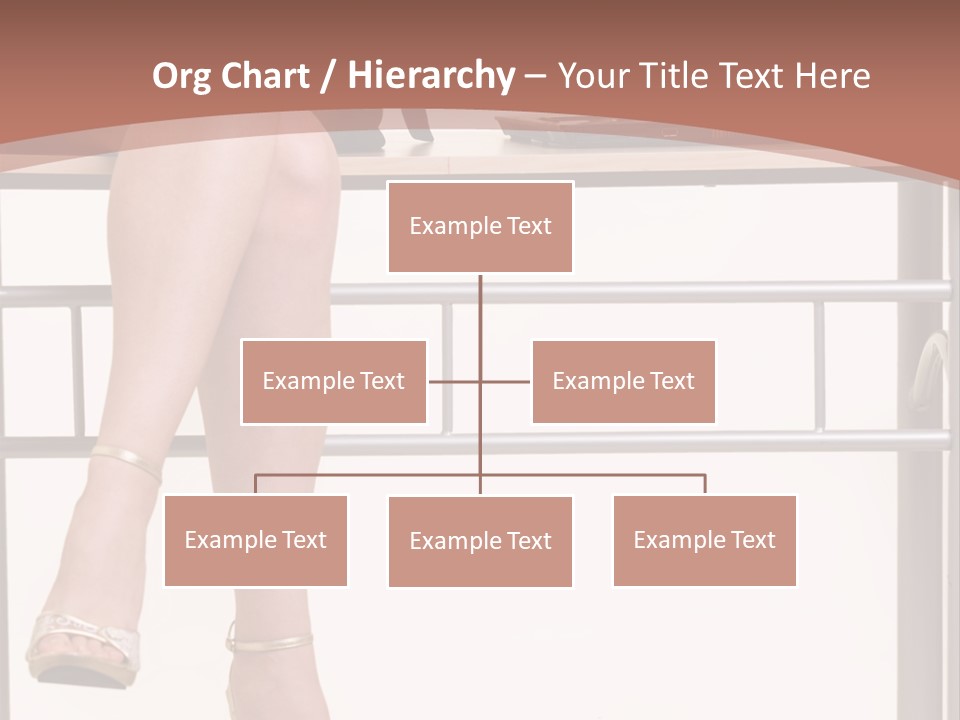 Org Chart / Hierarchy – Your Title Text Here

Example Text

Example Text

Example Text

Example Text

Example Text

Example Text